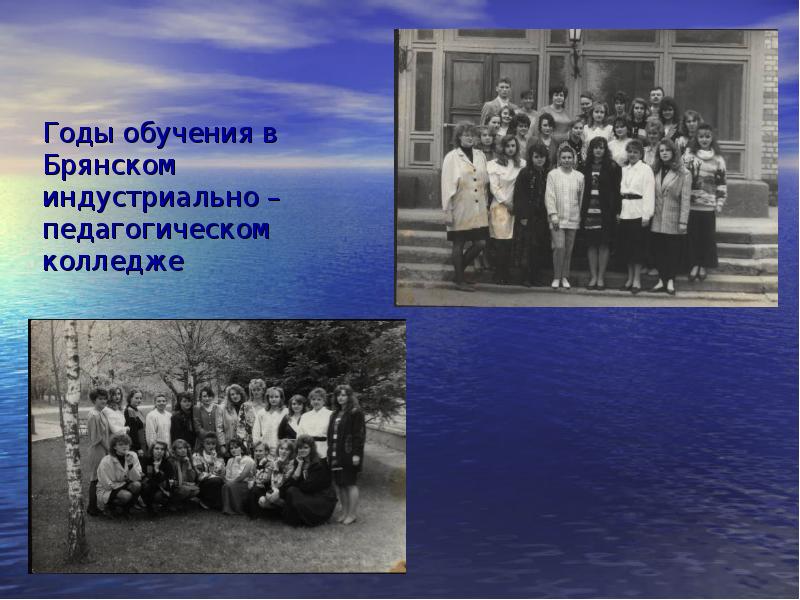 Годы обучения в Брянском индустриально – педагогическом колледже